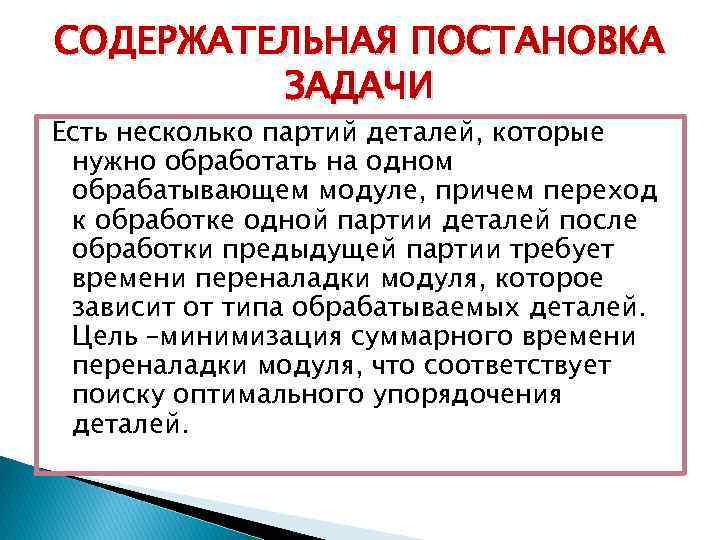 СОДЕРЖАТЕЛЬНАЯ ПОСТАНОВКА ЗАДАЧИ

Есть несколько партий деталей, которые нужно обработать на одном обрабатывающем модуле, причем переход к обработке одной партии деталей после обработки предыдущей партии требует времени переналадки модуля, которое зависит от типа обрабатываемых деталей. Цель –минимизация суммарного времени переналадки модуля, что соответствует поиску оптимального упорядочения деталей.